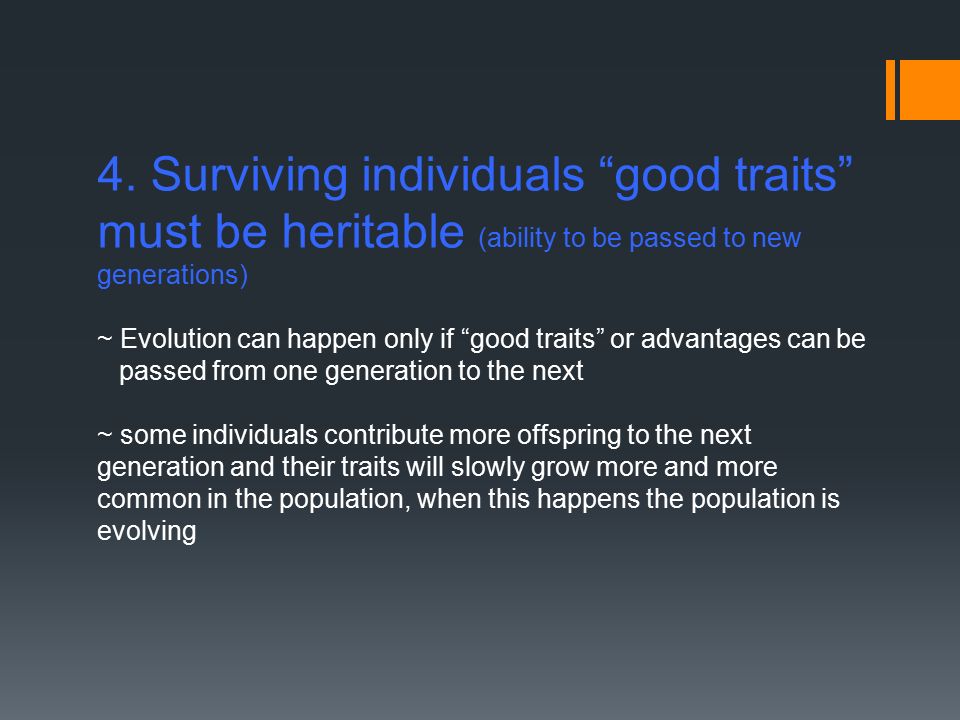 4. Surviving individuals “good traits” must be heritable (ability to be passed to new generations)

~ Evolution can happen only if “good traits” or advantages can be passed from one generation to the next

~ some individuals contribute more offspring to the next generation and their traits will slowly grow more and more common in the population, when this happens the population is evolving